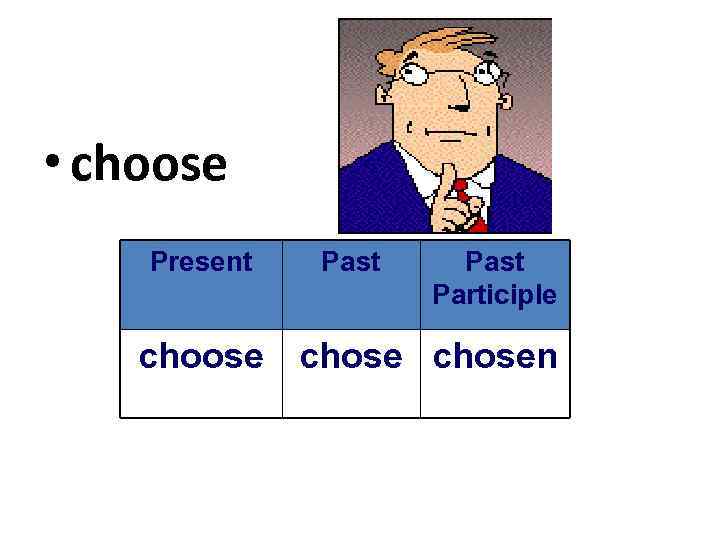 • choose

| Present | Past | Past Participle |
|---|---|---|
| choose | chose | chosen |